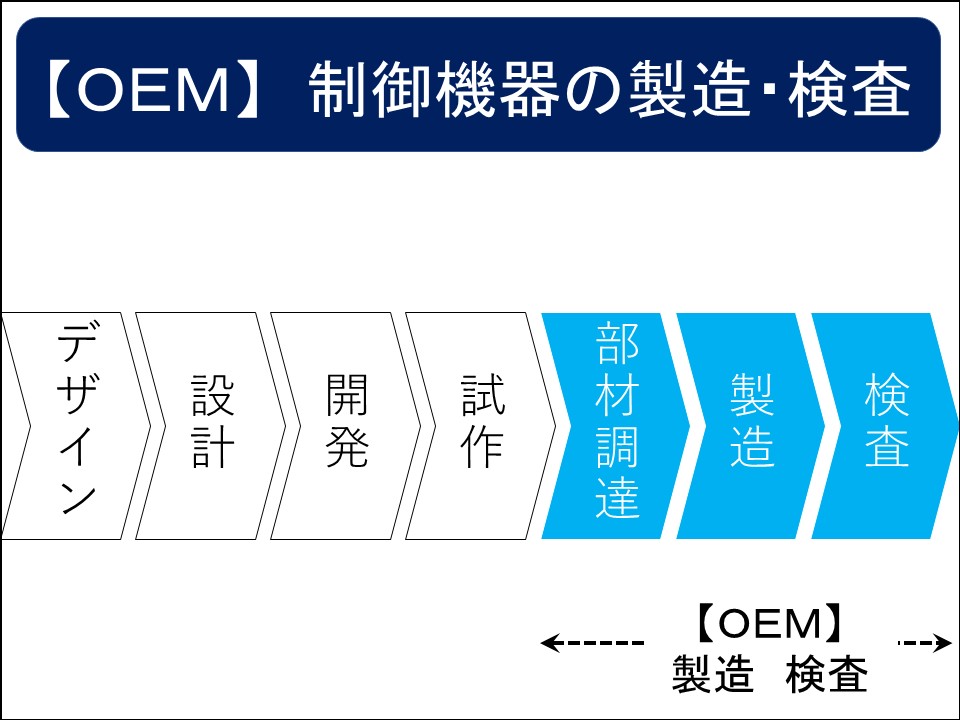 【OEM】 制御機器の製造･検査

デザイン

設計

開発

試作

部材調達

製造

検査

【OEM】
製造 検査